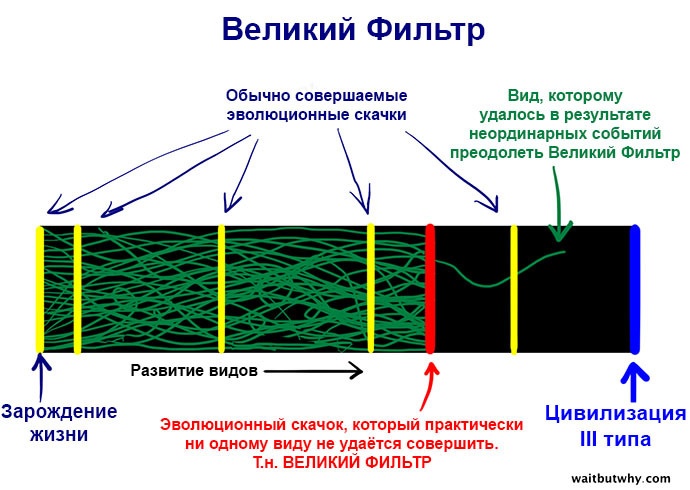 Великий Фильтр

Обычно совершаемые эволюционные скачки

Вид, которому удалось в результате неординарных событий преодолеть Великий Фильтр

Развитие видов

Зарождение жизни

Эволюционный скачок, который практически ни одному виду не удаётся совершить. Т.н. ВЕЛИКИЙ ФИЛЬТР

Цивилизация III типа

waitbutwhy.com